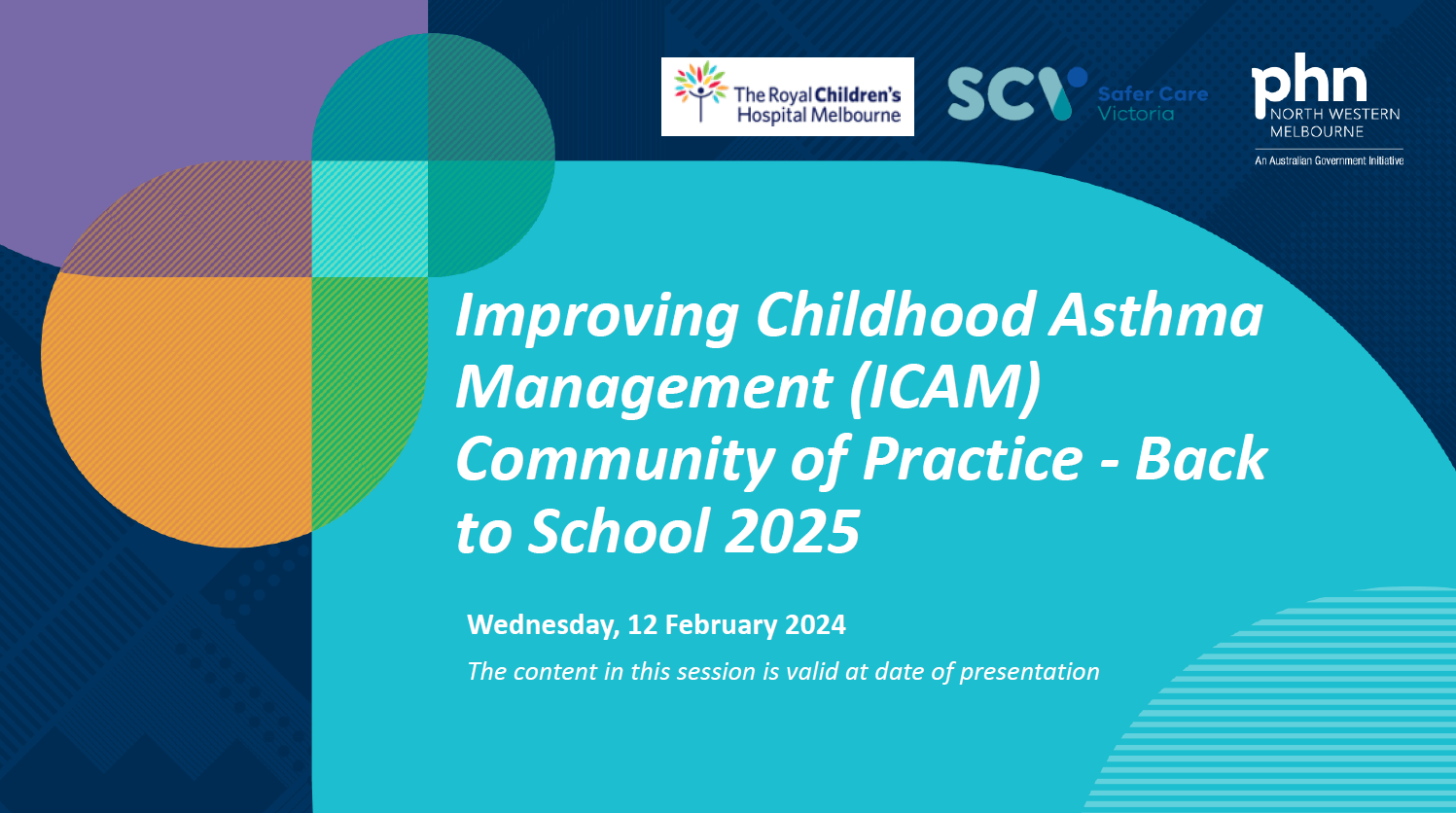 The Royal Children's Hospital Melbourne

SCV Safer Care Victoria

phn NORTH WESTERN MELBOURNE
An Australian Government Initiative

Improving Childhood Asthma Management (ICAM) Community of Practice - Back to School 2025

Wednesday, 12 February 2024

The content in this session is valid at date of presentation